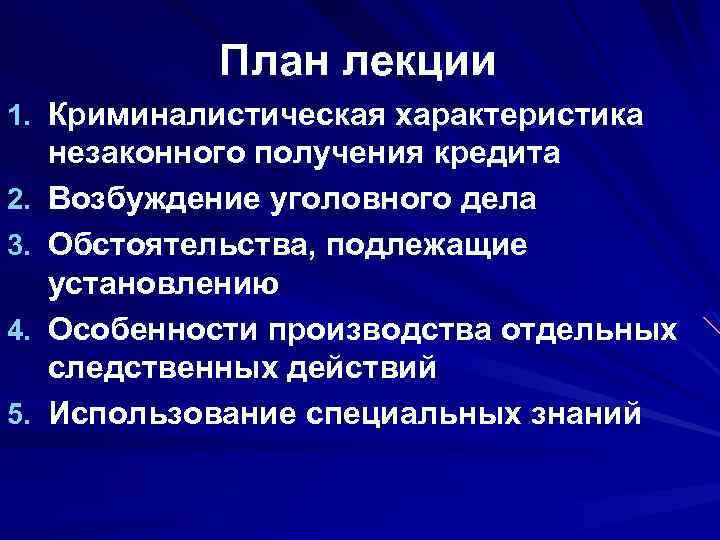 План лекции

1. Криминалистическая характеристика незаконного получения кредита
2. Возбуждение уголовного дела
3. Обстоятельства, подлежащие установлению
4. Особенности производства отдельных следственных действий
5. Использование специальных знаний